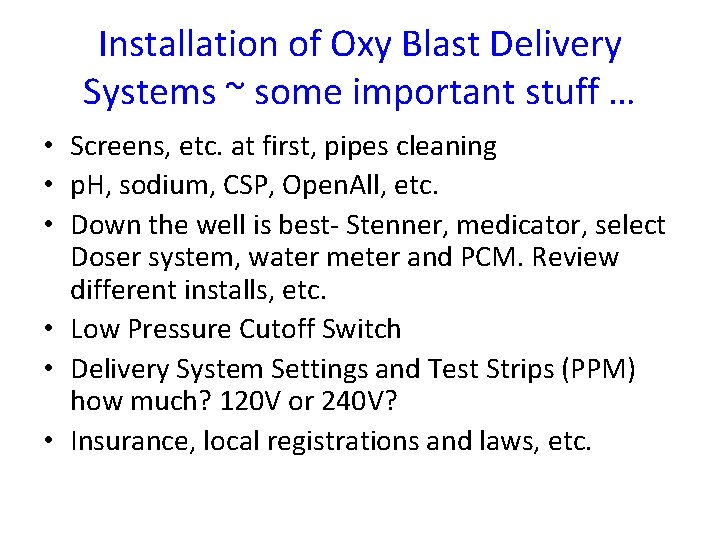 Installation of Oxy Blast Delivery Systems ~ some important stuff …

• Screens, etc. at first, pipes cleaning
• pH, sodium, CSP, OpenAll, etc.
• Down the well is best- Stenner, medicator, select Doser system, water meter and PCM. Review different installs, etc.
• Low Pressure Cutoff Switch
• Delivery System Settings and Test Strips (PPM) how much? 120V or 240V?
• Insurance, local registrations and laws, etc.